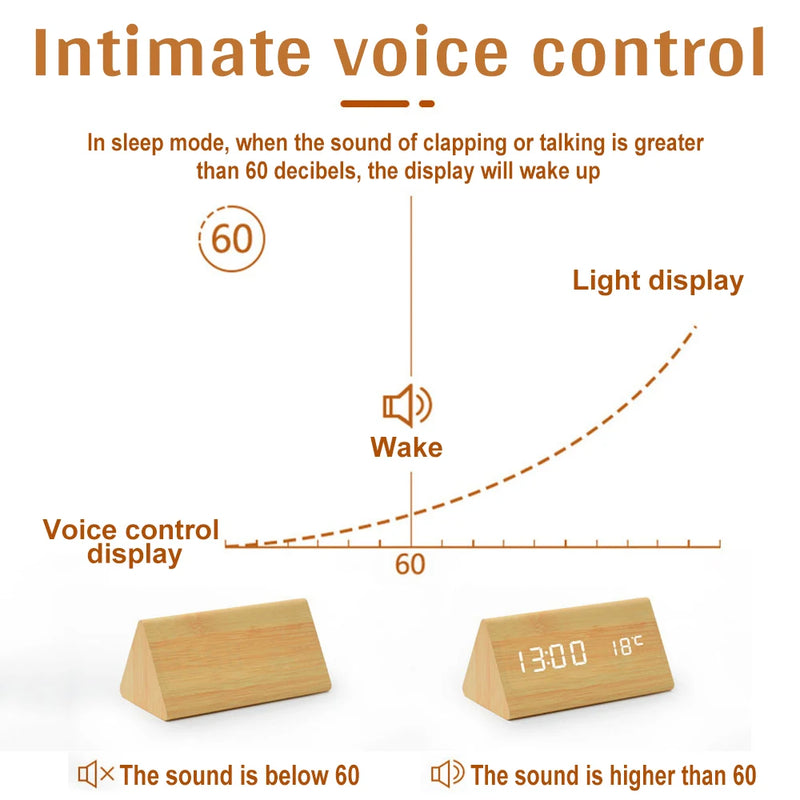 Intimate voice control

In sleep mode, when the sound of clapping or talking is greater than 60 decibels, the display will wake up

60

Light display

Wake

Voice control display

60

13:00 18℃

The sound is below 60

The sound is higher than 60